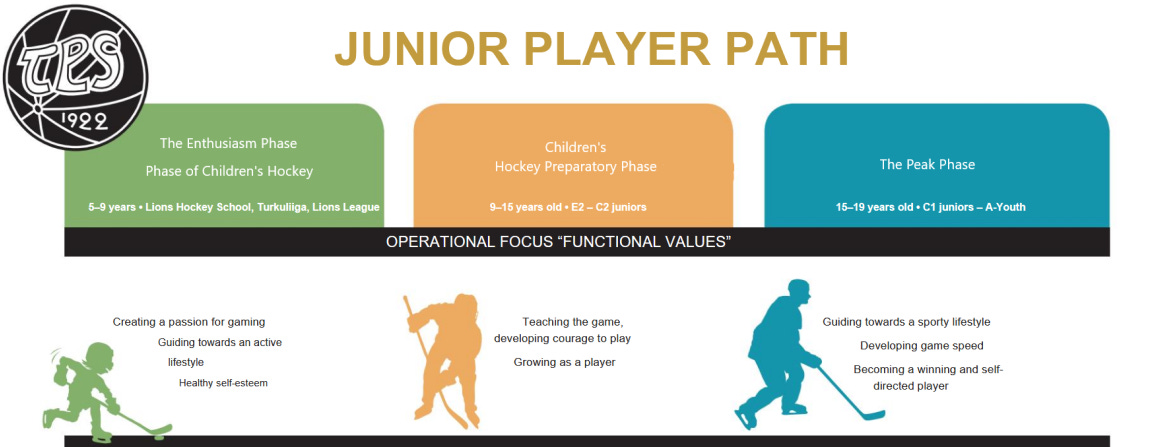 TPS 1922

JUNIOR PLAYER PATH

The Enthusiasm Phase
Phase of Children's Hockey

5–9 years • Lions Hockey School, Turkuliiga, Lions League

Children's
Hockey Preparatory Phase

9–15 years old • E2 – C2 juniors

The Peak Phase

15–19 years old • C1 juniors – A-Youth

OPERATIONAL FOCUS "FUNCTIONAL VALUES"

Creating a passion for gaming
Guiding towards an active lifestyle
Healthy self-esteem

Teaching the game, developing courage to play
Growing as a player

Guiding towards a sporty lifestyle
Developing game speed
Becoming a winning and self-directed player